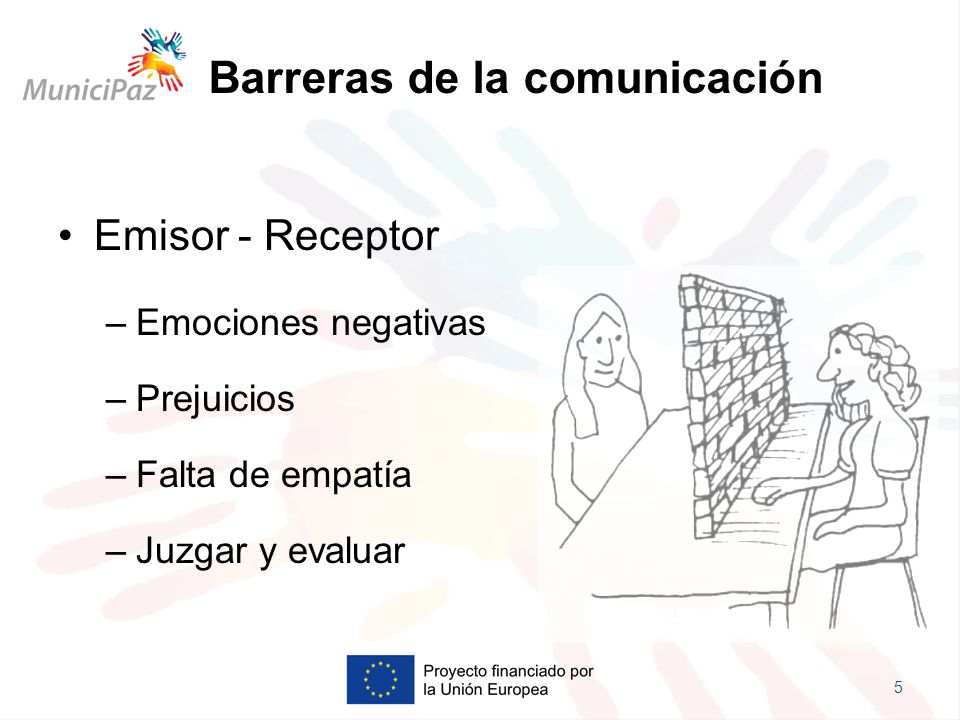 MuniciPaz

Barreras de la comunicación

• Emisor - Receptor

– Emociones negativas

– Prejuicios

– Falta de empatía

– Juzgar y evaluar

Proyecto financiado por la Unión Europea

5